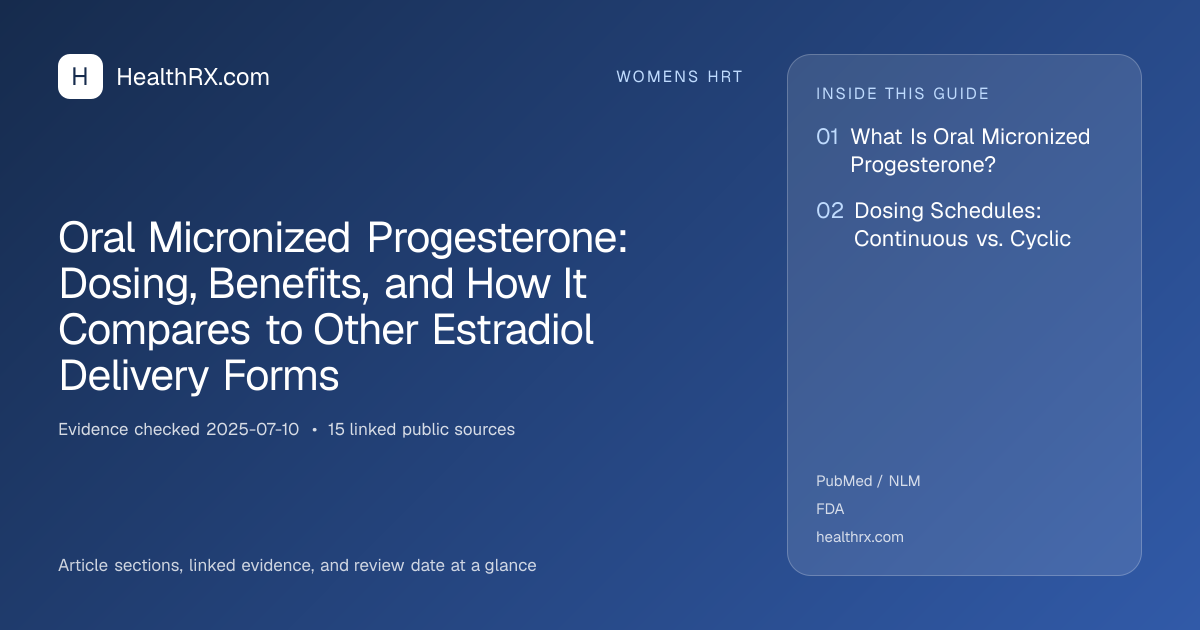 H

HealthRX.com

WOMENS HRT

Oral Micronized Progesterone: Dosing, Benefits, and How It Compares to Other Estradiol Delivery Forms

Evidence checked 2025-07-10 • 15 linked public sources

Article sections, linked evidence, and review date at a glance

INSIDE THIS GUIDE

01 What Is Oral Micronized Progesterone?

02 Dosing Schedules: Continuous vs. Cyclic

PubMed / NLM

FDA

healthrx.com